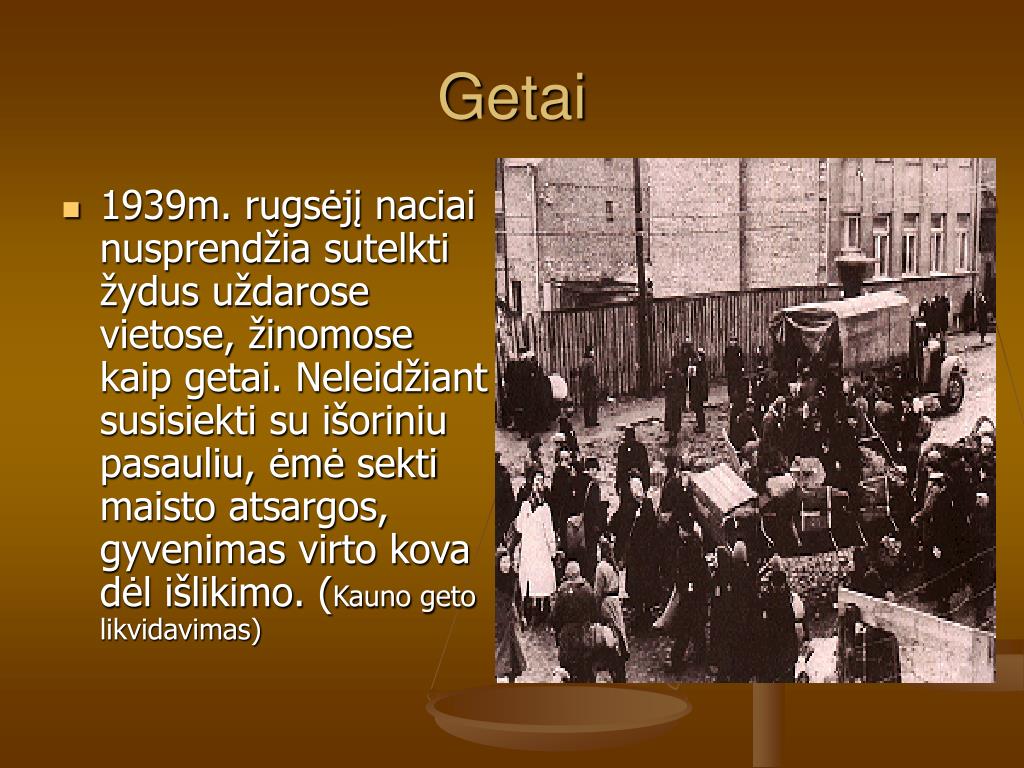 Getai

1939m. rugsėjį naciai nusprendžia sutelkti žydus uždarose vietose, žinomose kaip getai. Neleidžiant susisiekti su išoriniu pasauliu, ėmė sekti maisto atsargos, gyvenimas virto kova dėl išlikimo. (Kauno geto likvidavimas)